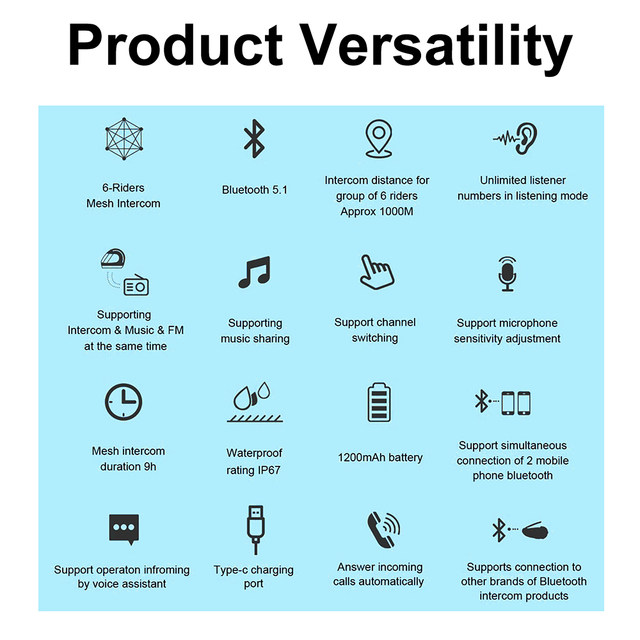 Product Versatility

6-Riders Mesh Intercom

Bluetooth 5.1

Intercom distance for group of 6 riders Approx 1000M

Unlimited listener numbers in listening mode

Supporting Intercom & Music & FM at the same time

Supporting music sharing

Support channel switching

Support microphone sensitivity adjustment

Mesh intercom duration 9h

Waterproof rating IP67

1200mAh battery

Support simultaneous connection of 2 mobile phone bluetooth

Support operaton infroming by voice assistant

Type-c charging port

Answer incoming calls automatically

Supports connection to other brands of Bluetooth intercom products